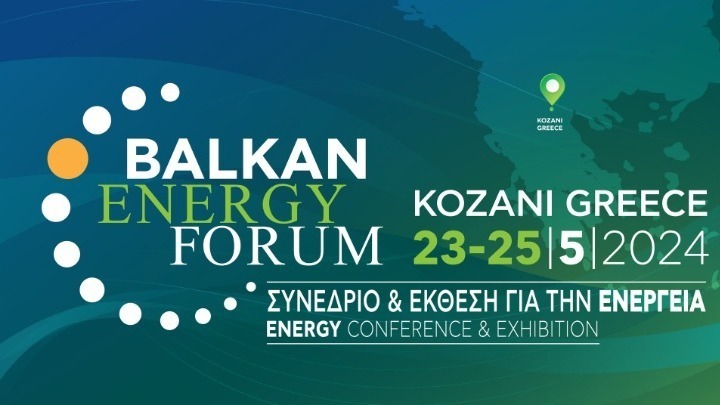 KOZANI GREECE

BALKAN ENERGY FORUM

KOZANI GREECE
23-25|5|2024

ΣΥΝΕΔΡΙΟ & ΕΚΘΕΣΗ ΓΙΑ ΤΗΝ ΕΝΕΡΓΕΙΑ
ENERGY CONFERENCE & EXHIBITION